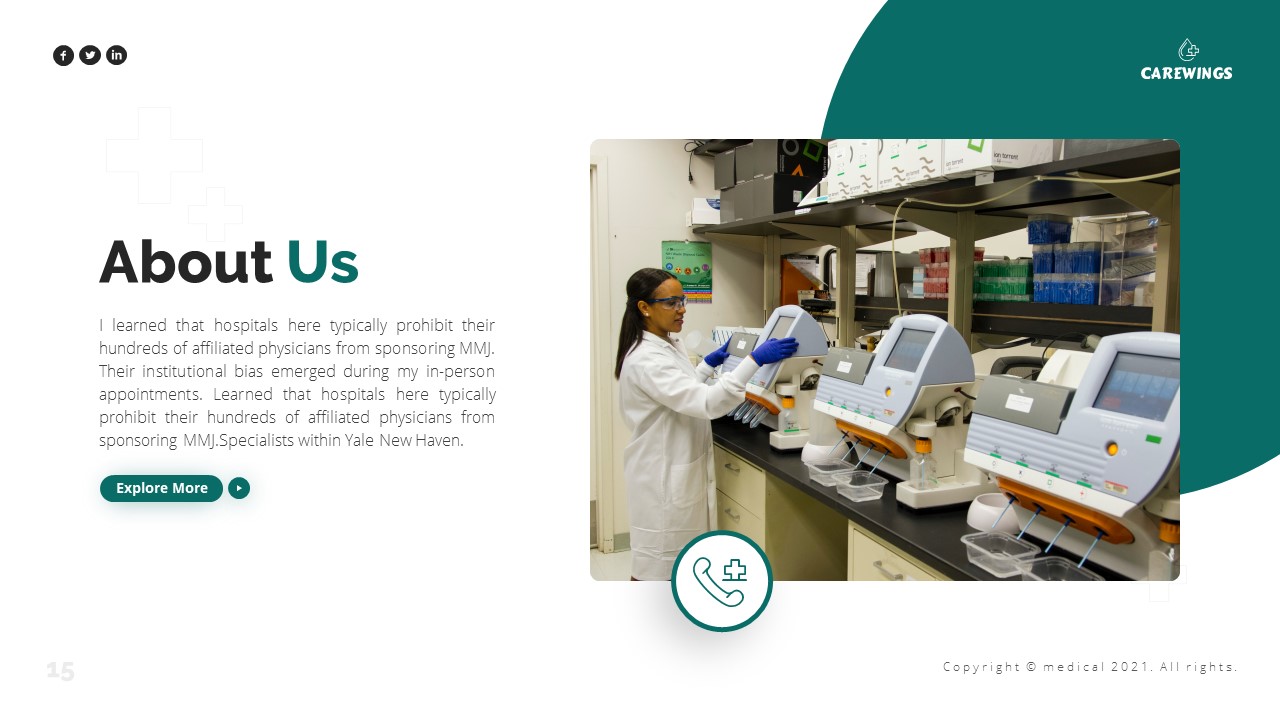 CAREWINGS

About Us

I learned that hospitals here typically prohibit their hundreds of affiliated physicians from sponsoring MMJ. Their institutional bias emerged during my in-person appointments. Learned that hospitals here typically prohibit their hundreds of affiliated physicians from sponsoring MMJ.Specialists within Yale New Haven.

Explore More

15

Copyright © medical 2021. All rights.